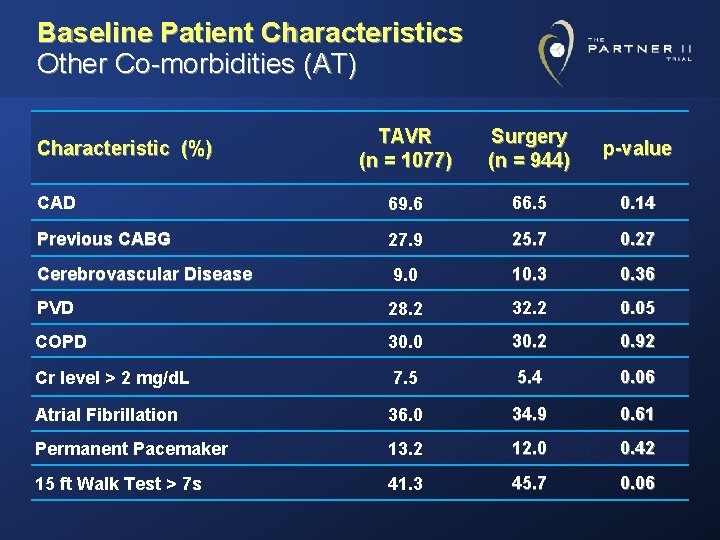 Baseline Patient Characteristics
Other Co-morbidities (AT)

THE PARTNER II TRIAL

| Characteristic (%) | TAVR (n = 1077) | Surgery (n = 944) | p-value |
|---|---|---|---|
| CAD | 69.6 | 66.5 | 0.14 |
| Previous CABG | 27.9 | 25.7 | 0.27 |
| Cerebrovascular Disease | 9.0 | 10.3 | 0.36 |
| PVD | 28.2 | 32.2 | 0.05 |
| COPD | 30.0 | 30.2 | 0.92 |
| Cr level > 2 mg/dL | 7.5 | 5.4 | 0.06 |
| Atrial Fibrillation | 36.0 | 34.9 | 0.61 |
| Permanent Pacemaker | 13.2 | 12.0 | 0.42 |
| 15 ft Walk Test > 7s | 41.3 | 45.7 | 0.06 |